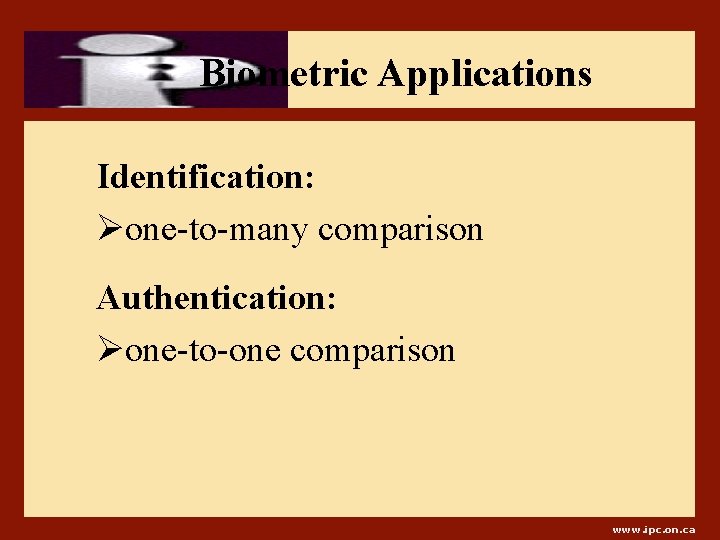 Biometric Applications

Identification:
➢one-to-many comparison

Authentication:
➢one-to-one comparison

www.ipc.on.ca